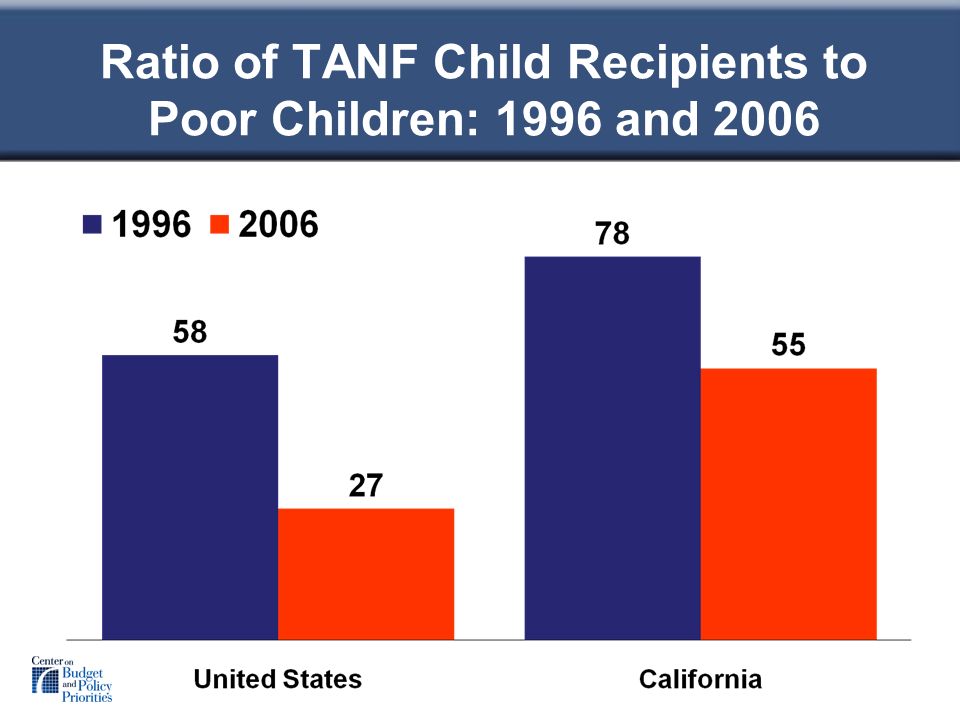 Ratio of TANF Child Recipients to Poor Children: 1996 and 2006

1996 2006

58

27

78

55

United States

California

Center on Budget and Policy Priorities